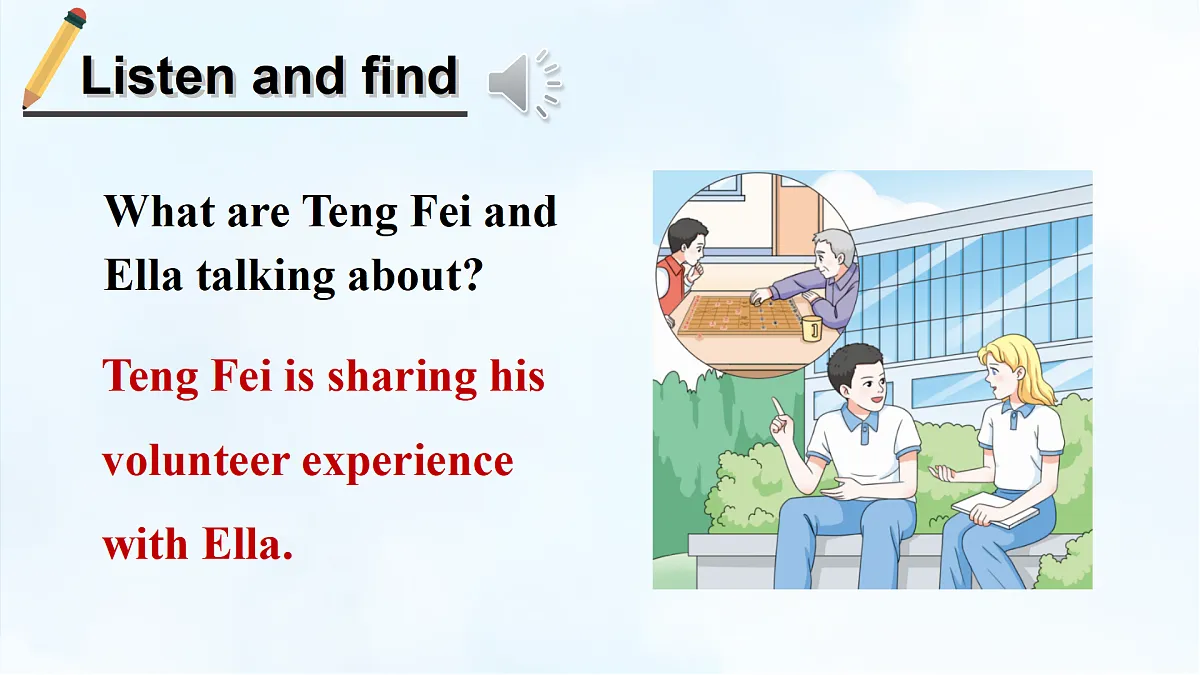 Listen and find

What are Teng Fei and Ella talking about?

Teng Fei is sharing his volunteer experience with Ella.